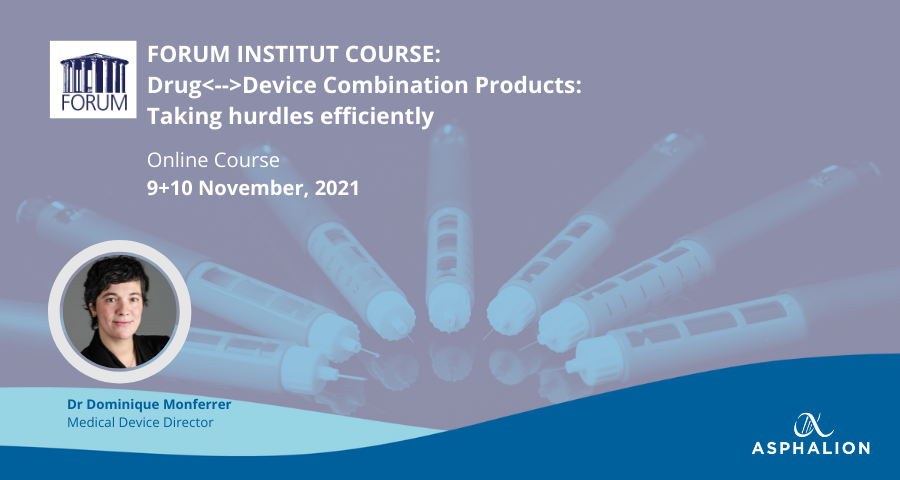 FORUM

FORUM INSTITUT COURSE:
Drug<-->Device Combination Products:
Taking hurdles efficiently

Online Course
9+10 November, 2021

Dr Dominique Monferrer
Medical Device Director

ASPHALION